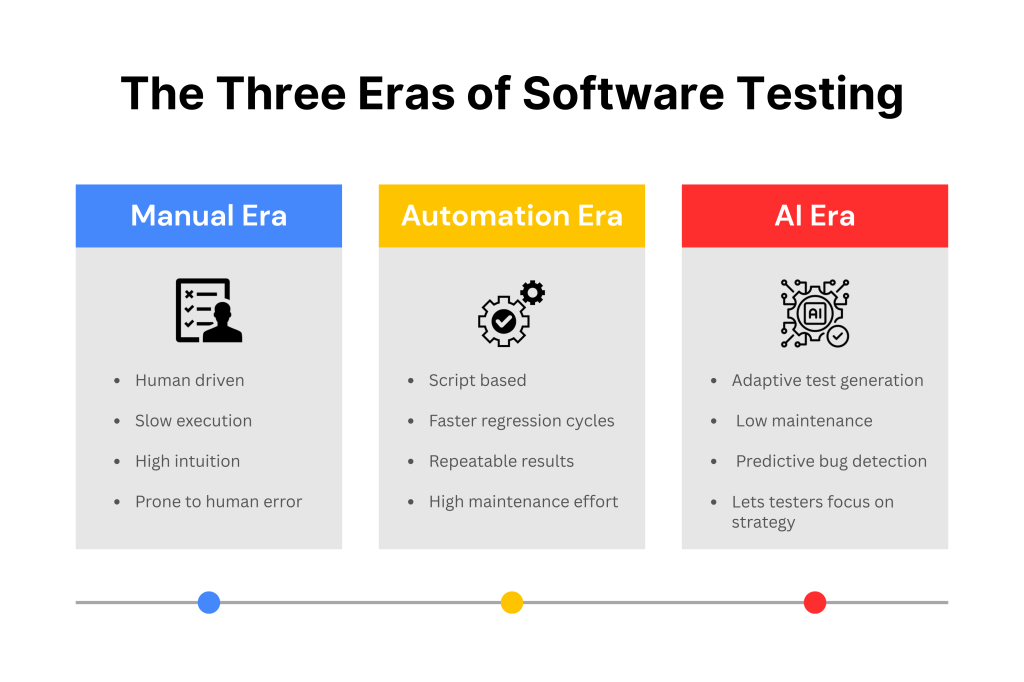 The Three Eras of Software Testing

Manual Era

- Human driven
- Slow execution
- High intuition
- Prone to human error

Automation Era

- Script based
- Faster regression cycles
- Repeatable results
- High maintenance effort

AI Era

AI

- Adaptive test generation
- Low maintenance
- Predictive bug detection
- Lets testers focus on strategy